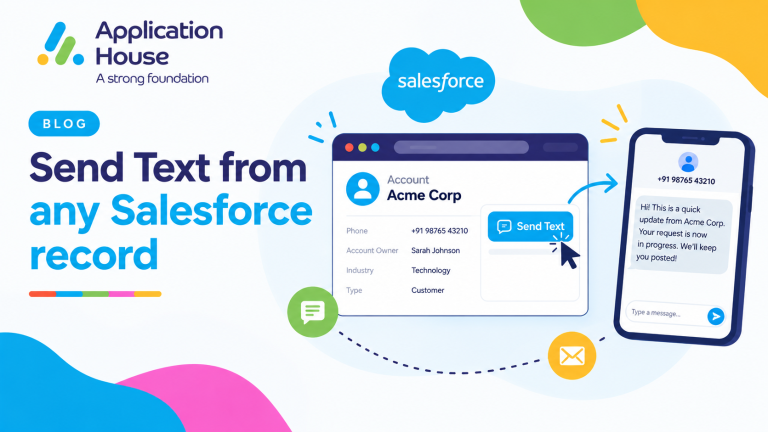 Application House
A strong foundation

BLOG

Send Text from any Salesforce record

salesforce

Account
Acme Corp

Phone +91 98765 43210
Account Owner Sarah Johnson
Industry Technology
Type Customer

Send Text

+91 98765 43210

Hi! This is a quick update from Acme Corp. Your request is now in progress. We'll keep you posted!

Type a message...